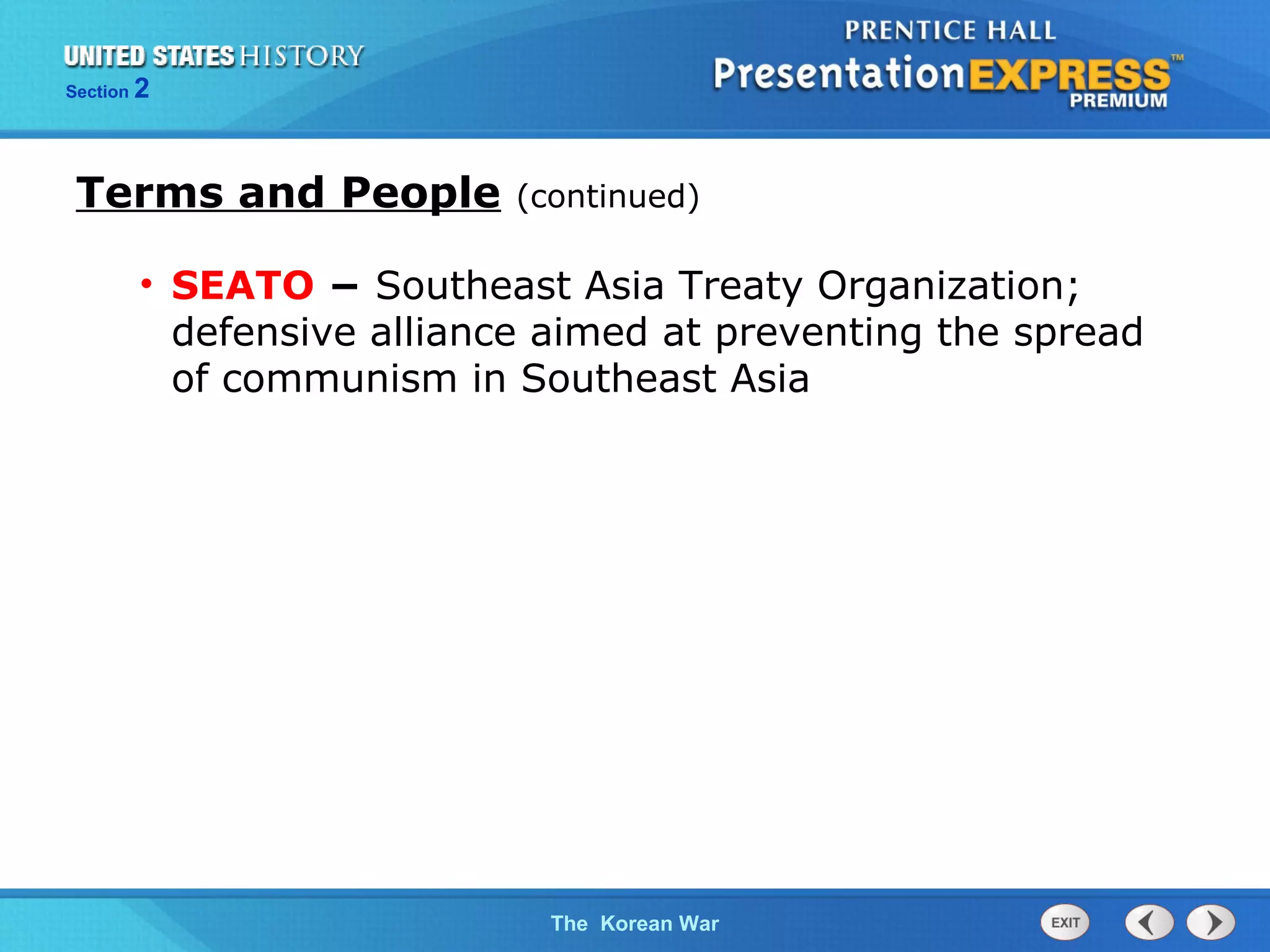 UNITED STATES HISTORY
Section 2

PRENTICE HALL
PresentationEXPRESS™
PREMIUM

Terms and People (continued)

• SEATO – Southeast Asia Treaty Organization; defensive alliance aimed at preventing the spread of communism in Southeast Asia

The Korean War

EXIT